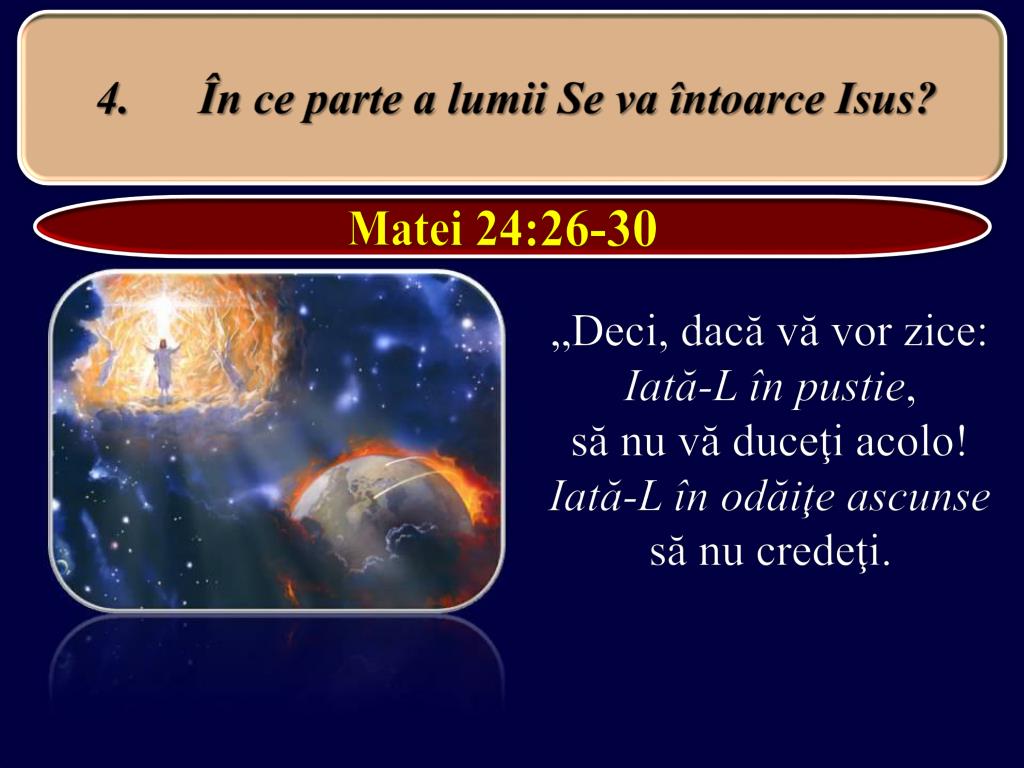 4. În ce parte a lumii Se va întoarce Isus?

Matei 24:26-30

„Deci, dacă vă vor zice: Iată-L în pustie, să nu vă duceţi acolo! Iată-L în odăiţe ascunse să nu credeţi.